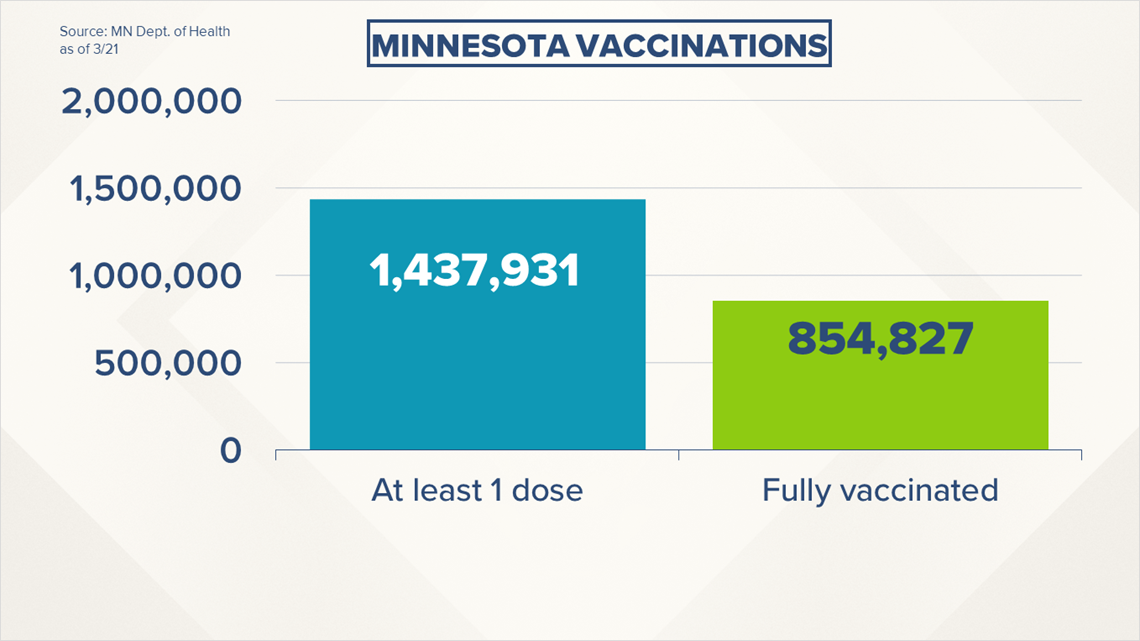 Source: MN Dept. of Health
as of 3/21

MINNESOTA VACCINATIONS

2,000,000
1,500,000
1,000,000
500,000
0

1,437,931

854,827

At least 1 dose

Fully vaccinated